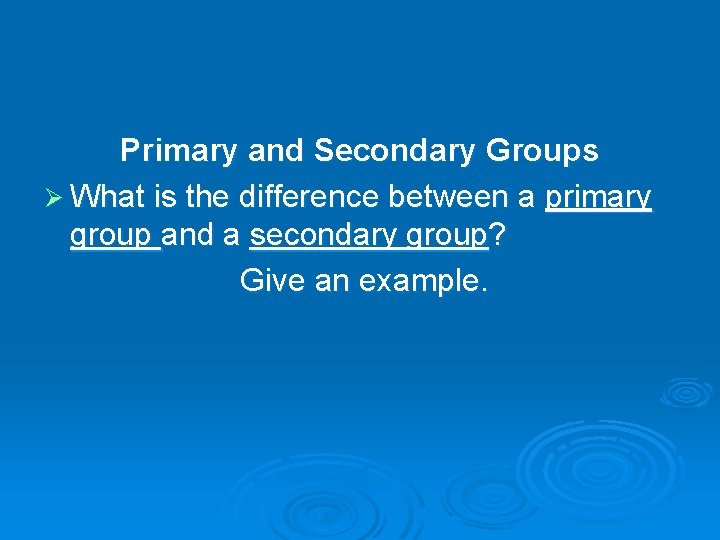 Primary and Secondary Groups

➢ What is the difference between a primary group and a secondary group?

Give an example.